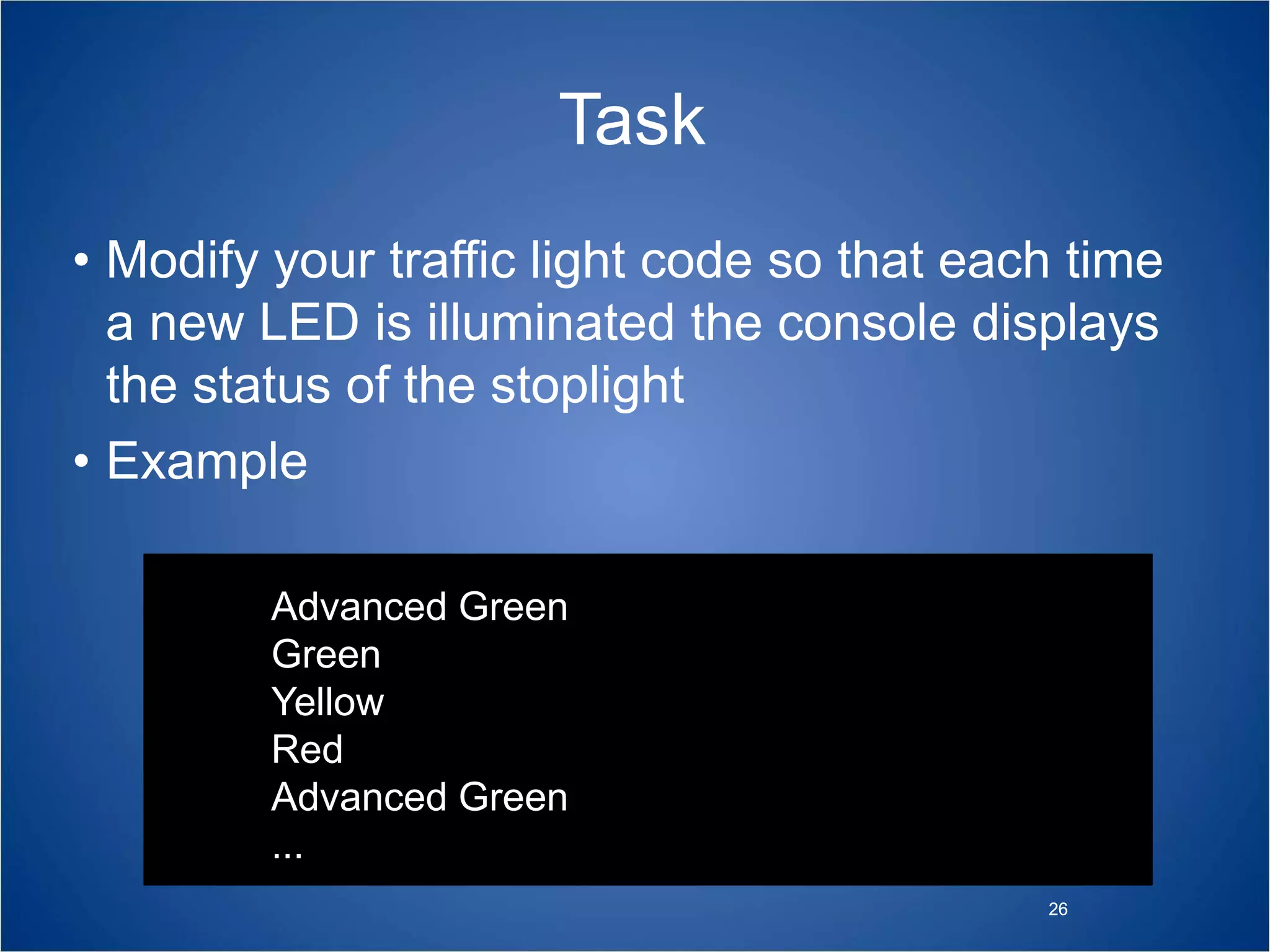 Task

• Modify your traffic light code so that each time a new LED is illuminated the console displays the status of the stoplight

• Example

Advanced Green
Green
Yellow
Red
Advanced Green
...

26